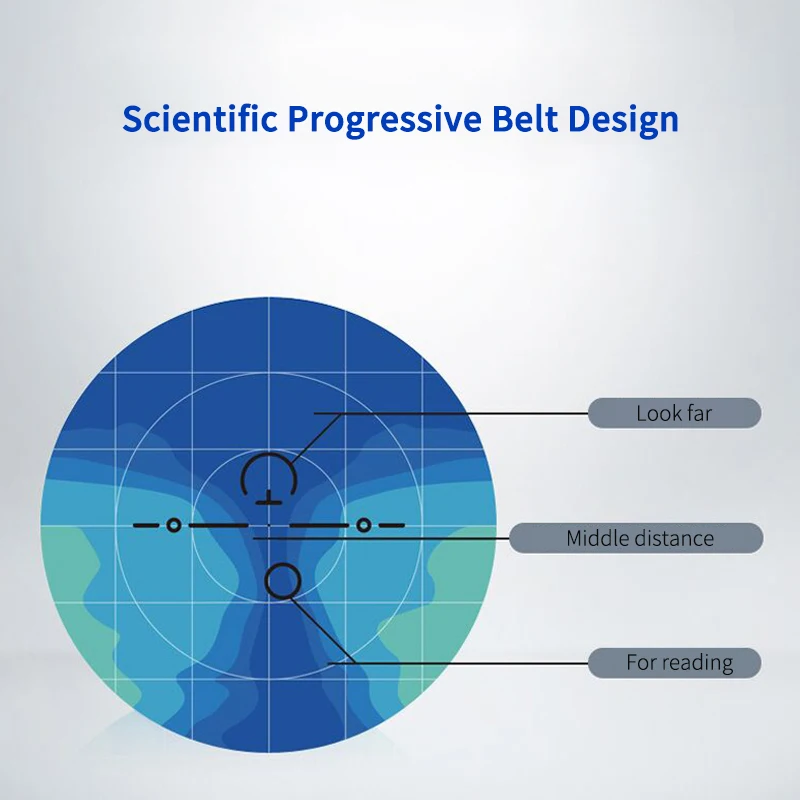 Scientific Progressive Belt Design

Look far

Middle distance

For reading